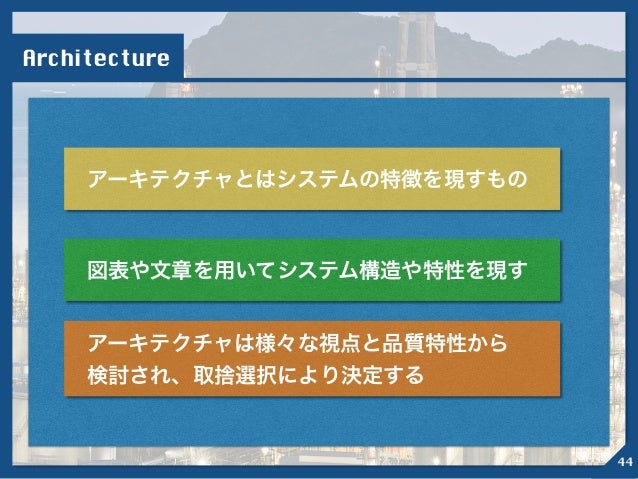 Architecture

アーキテクチャとはシステムの特徴を現すもの

図表や文章を用いてシステム構造や特性を現す

アーキテクチャは様々な視点と品質特性から検討され、取捨選択により決定する

44